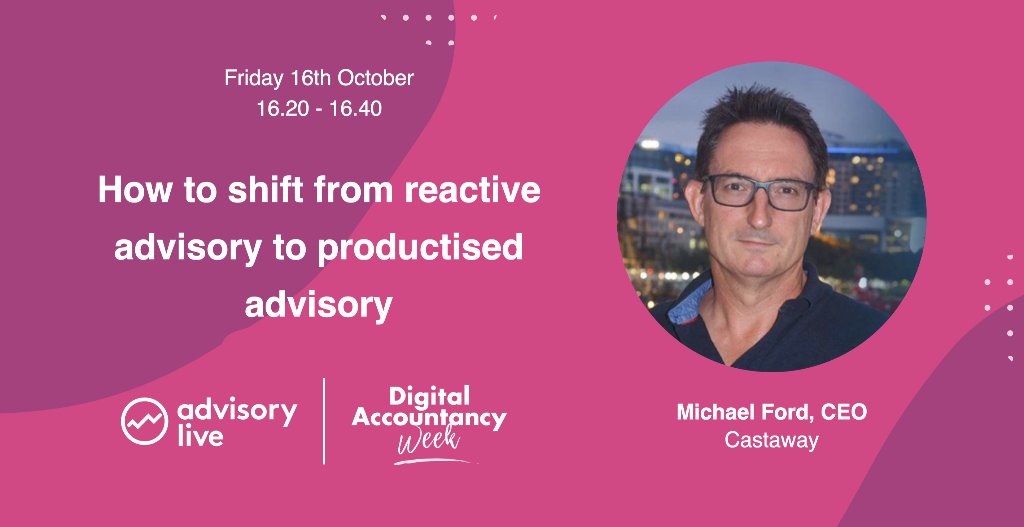 Friday 16th October
16.20 - 16.40

How to shift from reactive advisory to productised advisory

advisory live

Digital Accountancy Week

Michael Ford, CEO
Castaway